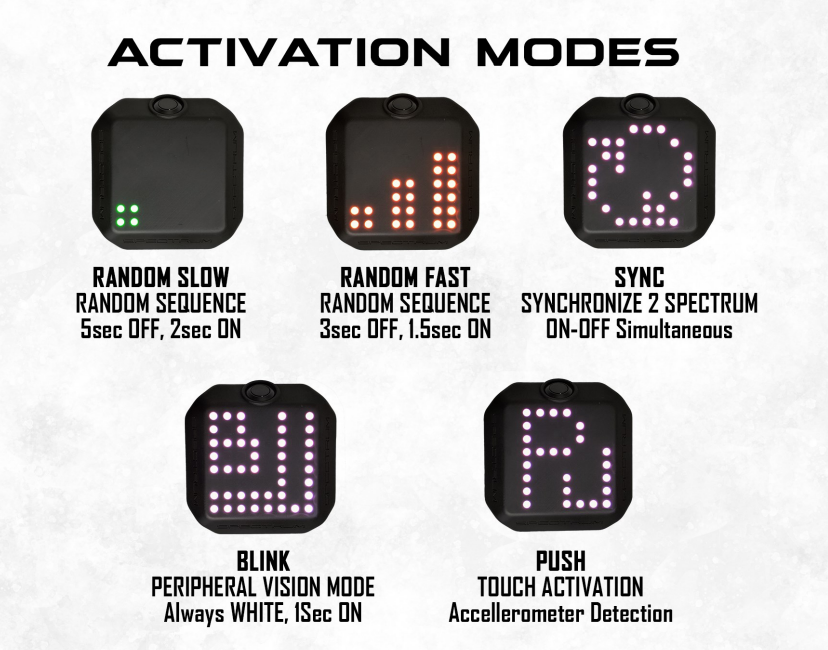 ACTIVATION MODES

RANDOM SLOW
RANDOM SEQUENCE
5sec OFF, 2sec ON

RANDOM FAST
RANDOM SEQUENCE
3sec OFF, 1.5sec ON

SYNC
SYNCHRONIZE 2 SPECTRUM
ON-OFF Simultaneous

BLINK
PERIPHERAL VISION MODE
Always WHITE, 1Sec ON

PUSH
TOUCH ACTIVATION
Accellerometer Detection